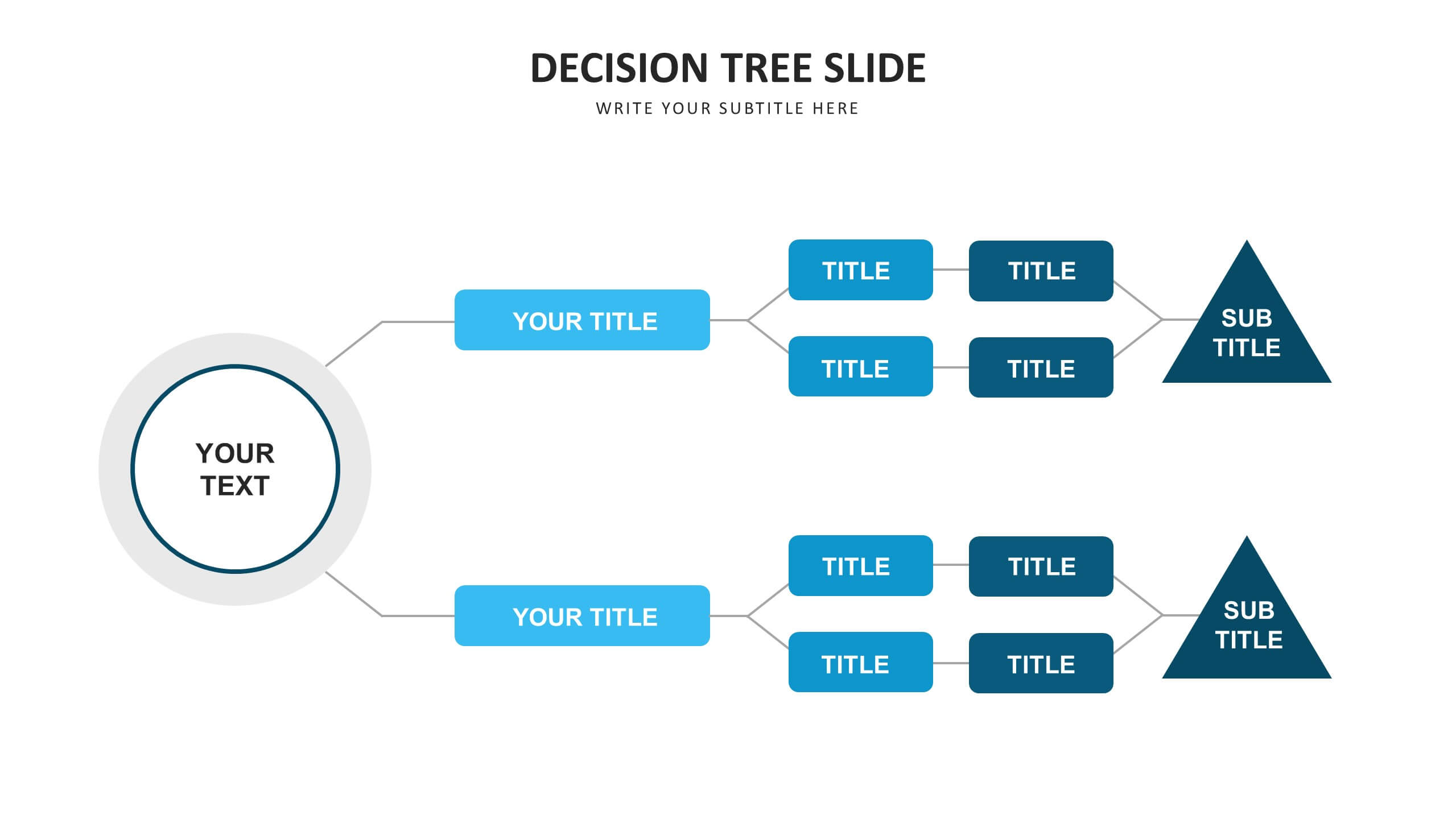 DECISION TREE SLIDE

WRITE YOUR SUBTITLE HERE

YOUR TEXT

YOUR TITLE

TITLE

TITLE

TITLE

TITLE

SUB TITLE

YOUR TITLE

TITLE

TITLE

TITLE

TITLE

SUB TITLE